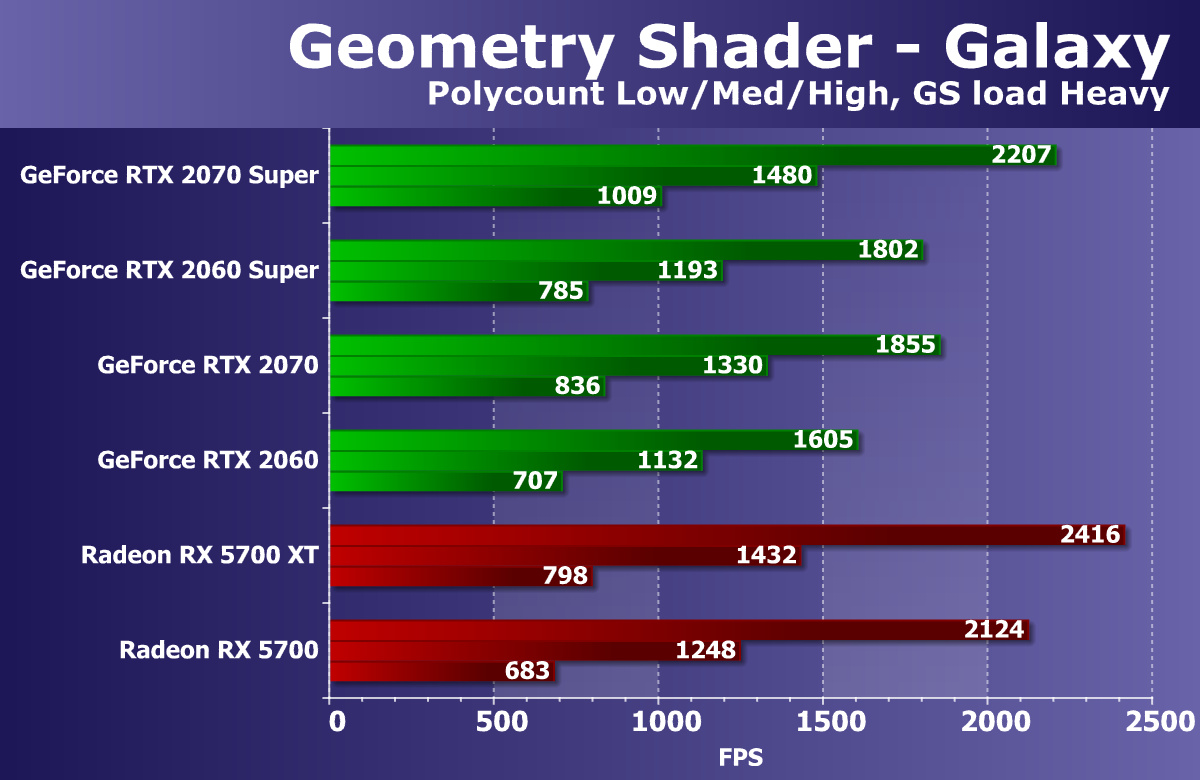 Geometry Shader - Galaxy
Polycount Low/Med/High, GS load Heavy

GeForce RTX 2070 Super
2207
1480
1009

GeForce RTX 2060 Super
1802
1193
785

GeForce RTX 2070
1855
1330
836

GeForce RTX 2060
1605
1132
707

Radeon RX 5700 XT
2416
1432
798

Radeon RX 5700
2124
1248
683

0
500
1000
1500
2000
2500
FPS